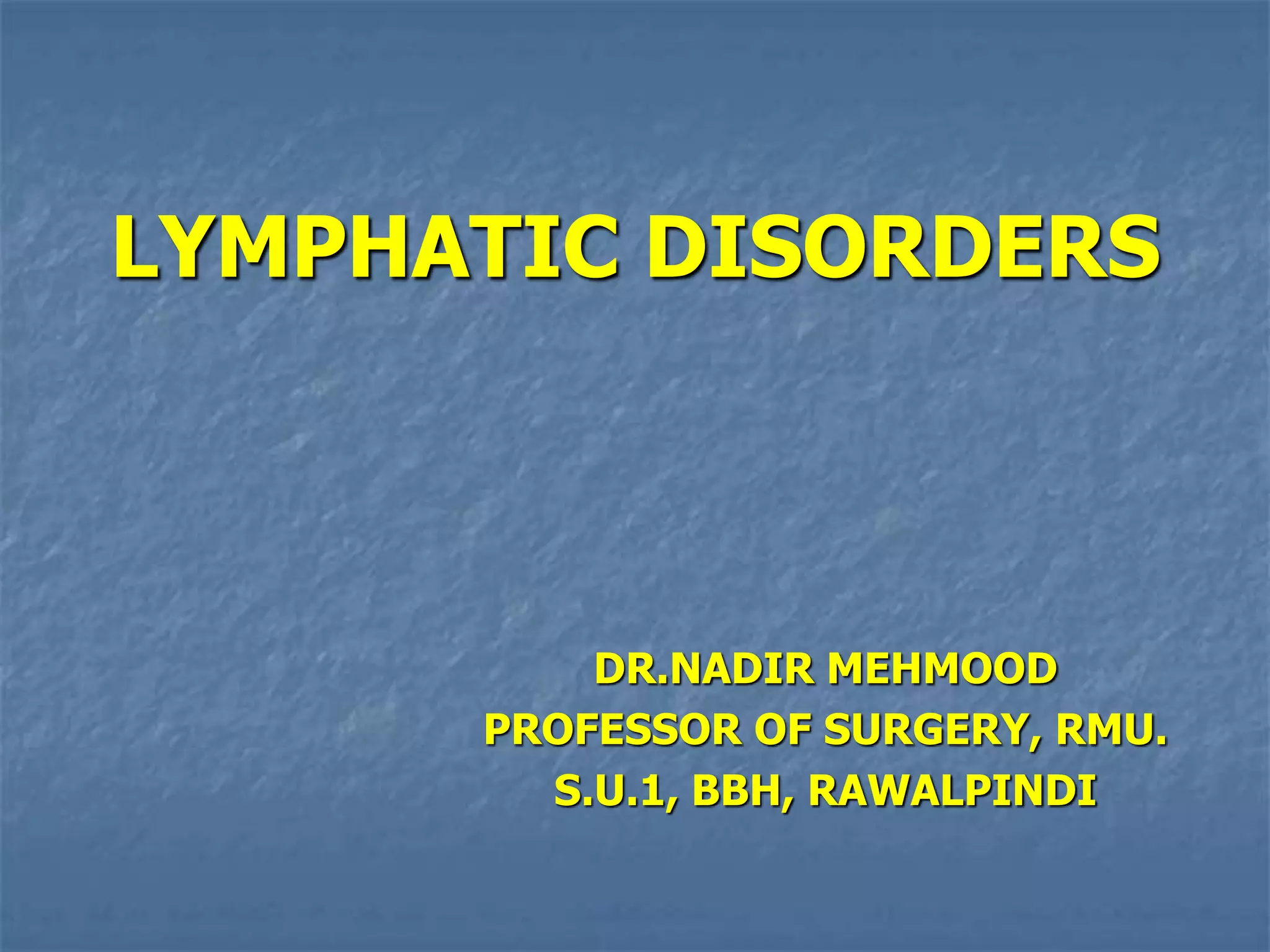 LYMPHATIC DISORDERS

DR.NADIR MEHMOOD
PROFESSOR OF SURGERY, RMU.
S.U.1, BBH, RAWALPINDI